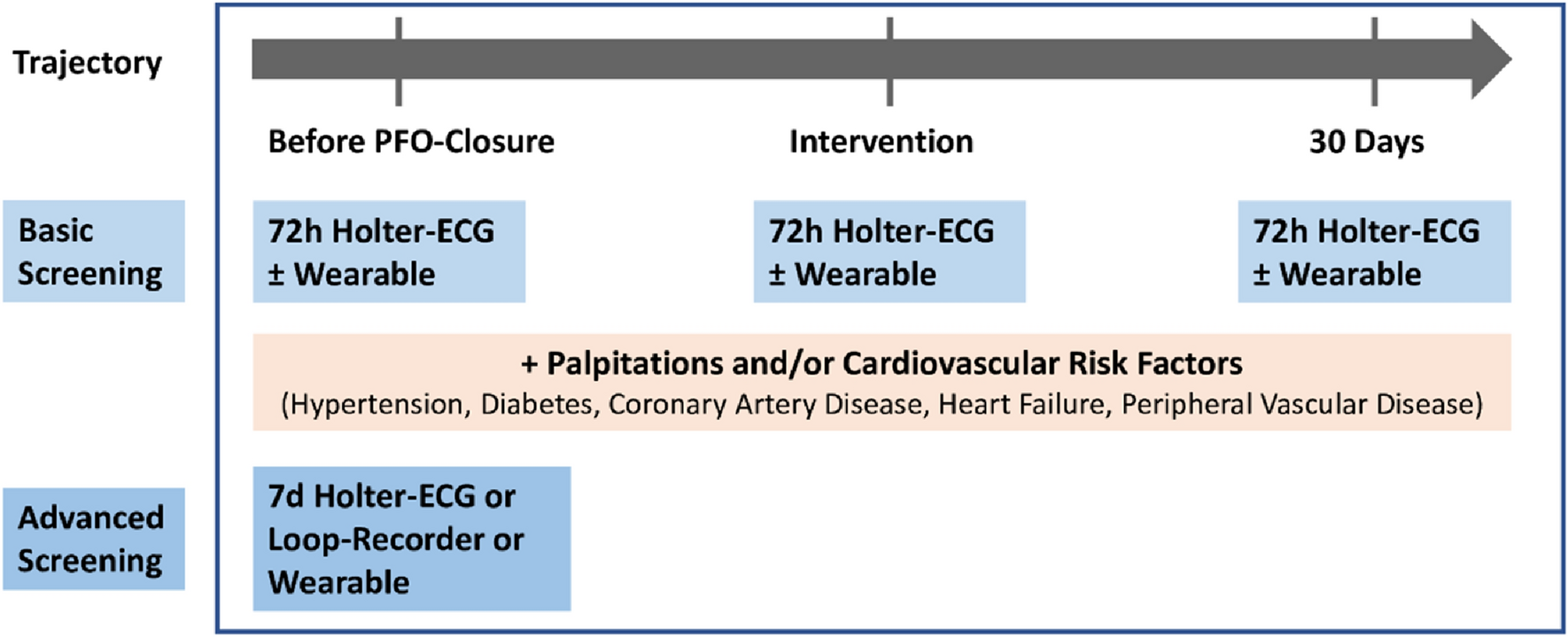 Trajectory

Before PFO-Closure

Intervention

30 Days

Basic Screening

72h Holter-ECG ± Wearable

72h Holter-ECG ± Wearable

72h Holter-ECG ± Wearable

+ Palpitations and/or Cardiovascular Risk Factors
(Hypertension, Diabetes, Coronary Artery Disease, Heart Failure, Peripheral Vascular Disease)

Advanced Screening

7d Holter-ECG or Loop-Recorder or Wearable